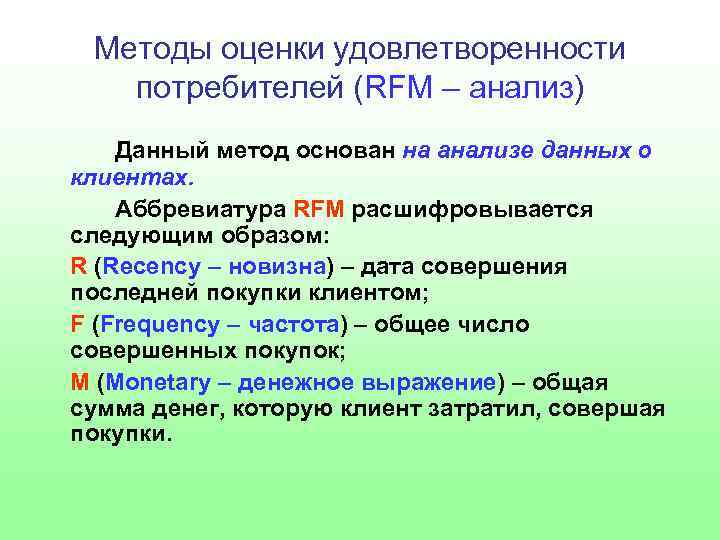 Методы оценки удовлетворенности потребителей (RFM – анализ)

Данный метод основан на анализе данных о клиентах.

Аббревиатура RFM расшифровывается следующим образом:

R (Recency – новизна) – дата совершения последней покупки клиентом;

F (Frequency – частота) – общее число совершенных покупок;

M (Monetary – денежное выражение) – общая сумма денег, которую клиент затратил, совершая покупки.